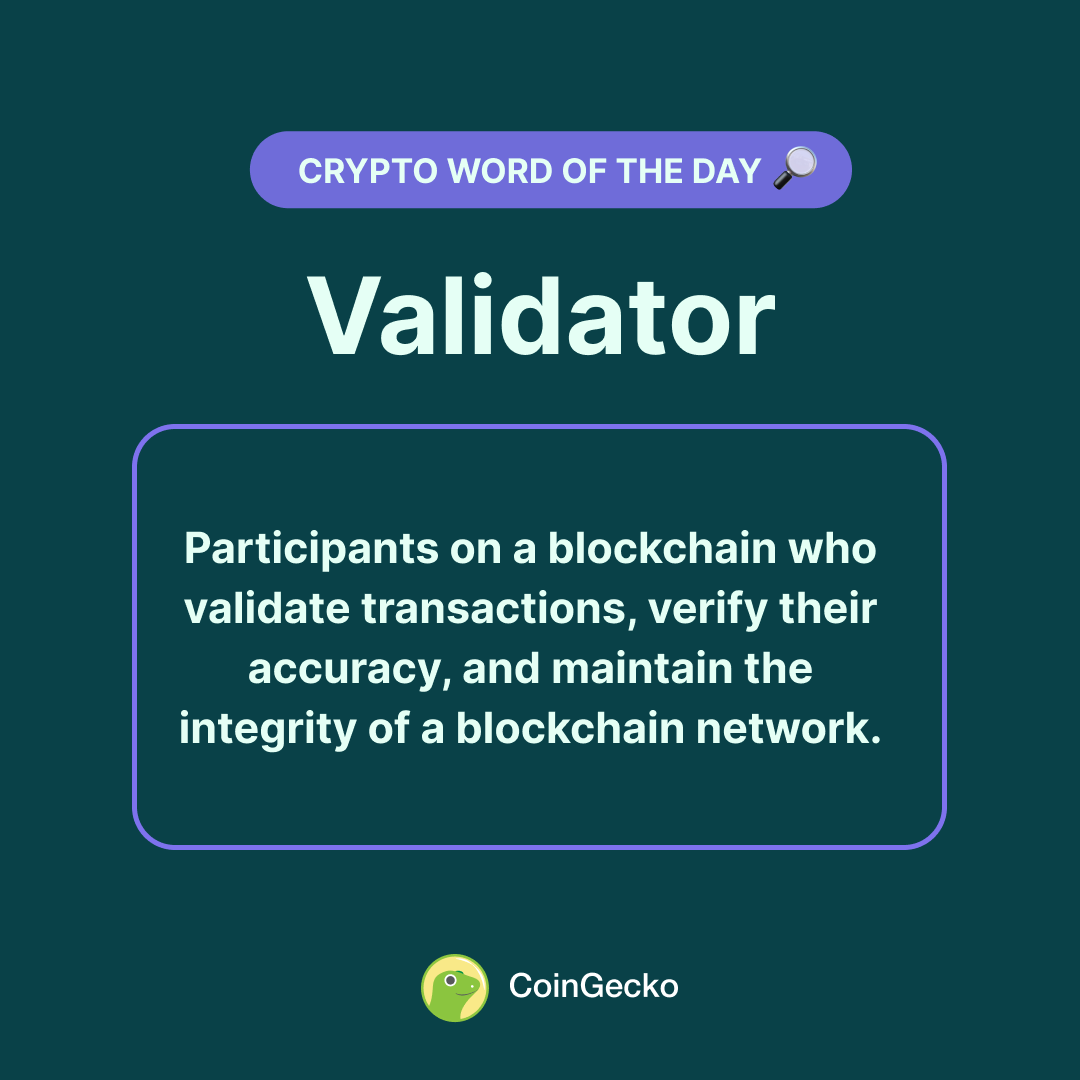 CRYPTO WORD OF THE DAY 🔎

Validator

Participants on a blockchain who validate transactions, verify their accuracy, and maintain the integrity of a blockchain network.

CoinGecko